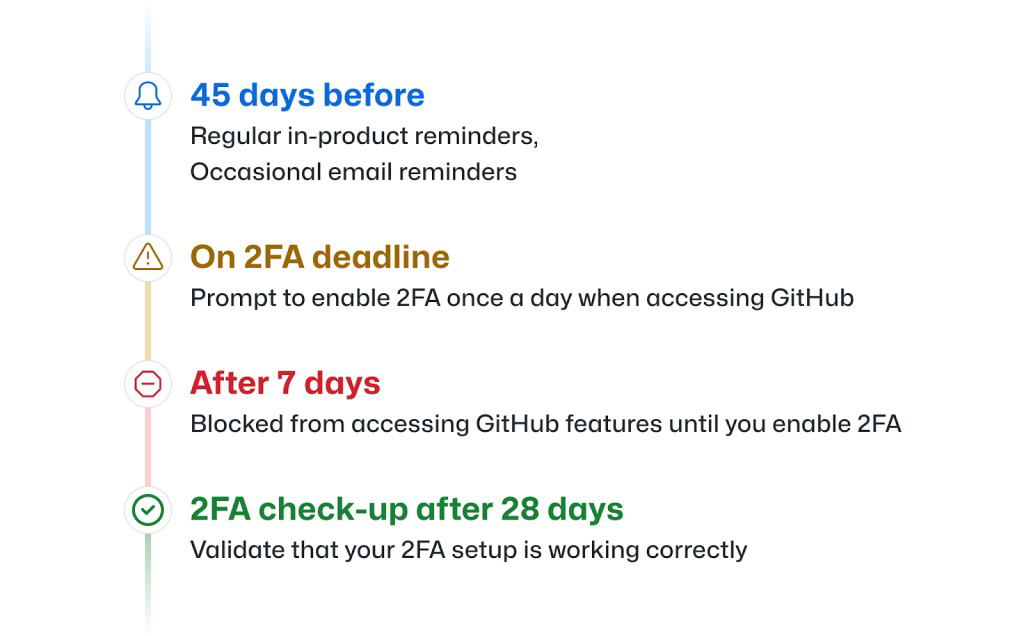 45 days before
Regular in-product reminders,
Occasional email reminders

On 2FA deadline
Prompt to enable 2FA once a day when accessing GitHub

After 7 days
Blocked from accessing GitHub features until you enable 2FA

2FA check-up after 28 days
Validate that your 2FA setup is working correctly